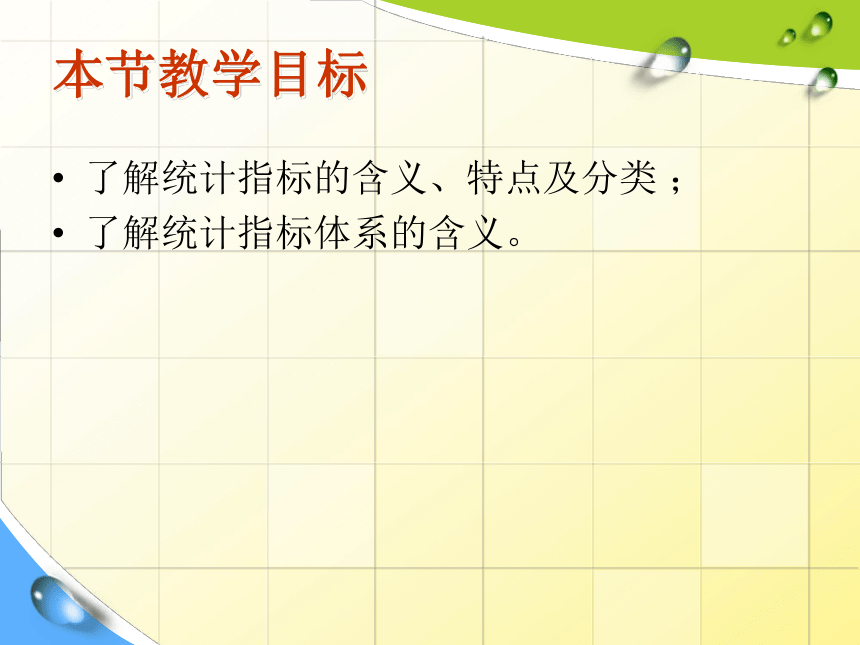 本节教学目标

• 了解统计指标的含义、特点及分类；
• 了解统计指标体系的含义。